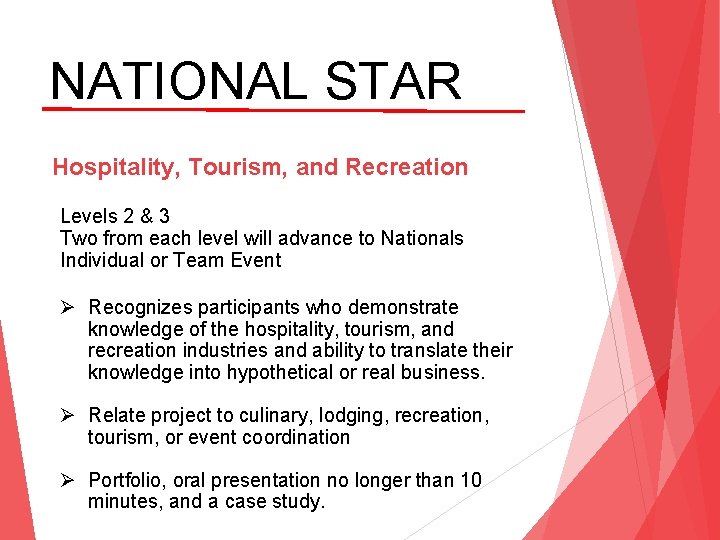 NATIONAL STAR

Hospitality, Tourism, and Recreation

Levels 2 & 3
Two from each level will advance to Nationals
Individual or Team Event

➢ Recognizes participants who demonstrate knowledge of the hospitality, tourism, and recreation industries and ability to translate their knowledge into hypothetical or real business.

➢ Relate project to culinary, lodging, recreation, tourism, or event coordination

➢ Portfolio, oral presentation no longer than 10 minutes, and a case study.